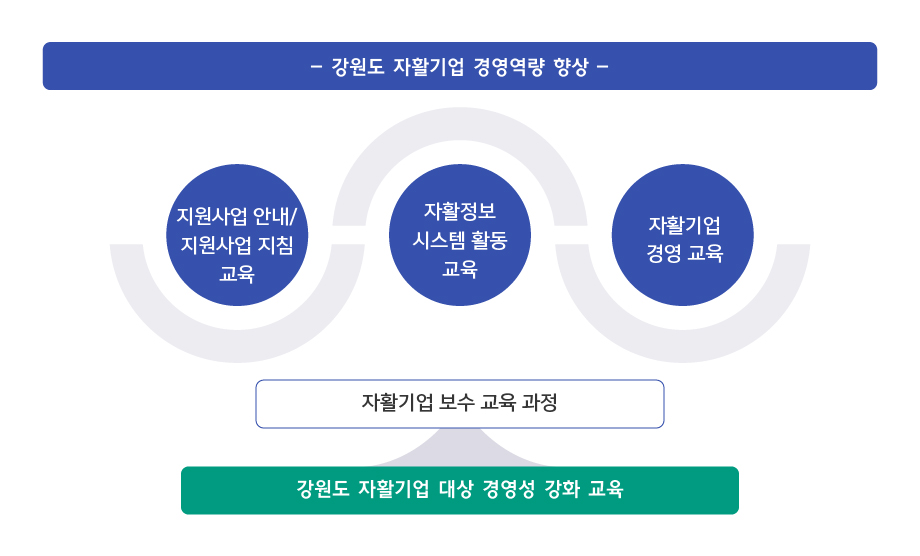 – 강원도 자활기업 경영역량 향상 –

지원사업 안내/ 지원사업 지침 교육

자활정보 시스템 활동 교육

자활기업 경영 교육

자활기업 보수 교육 과정

강원도 자활기업 대상 경영성 강화 교육